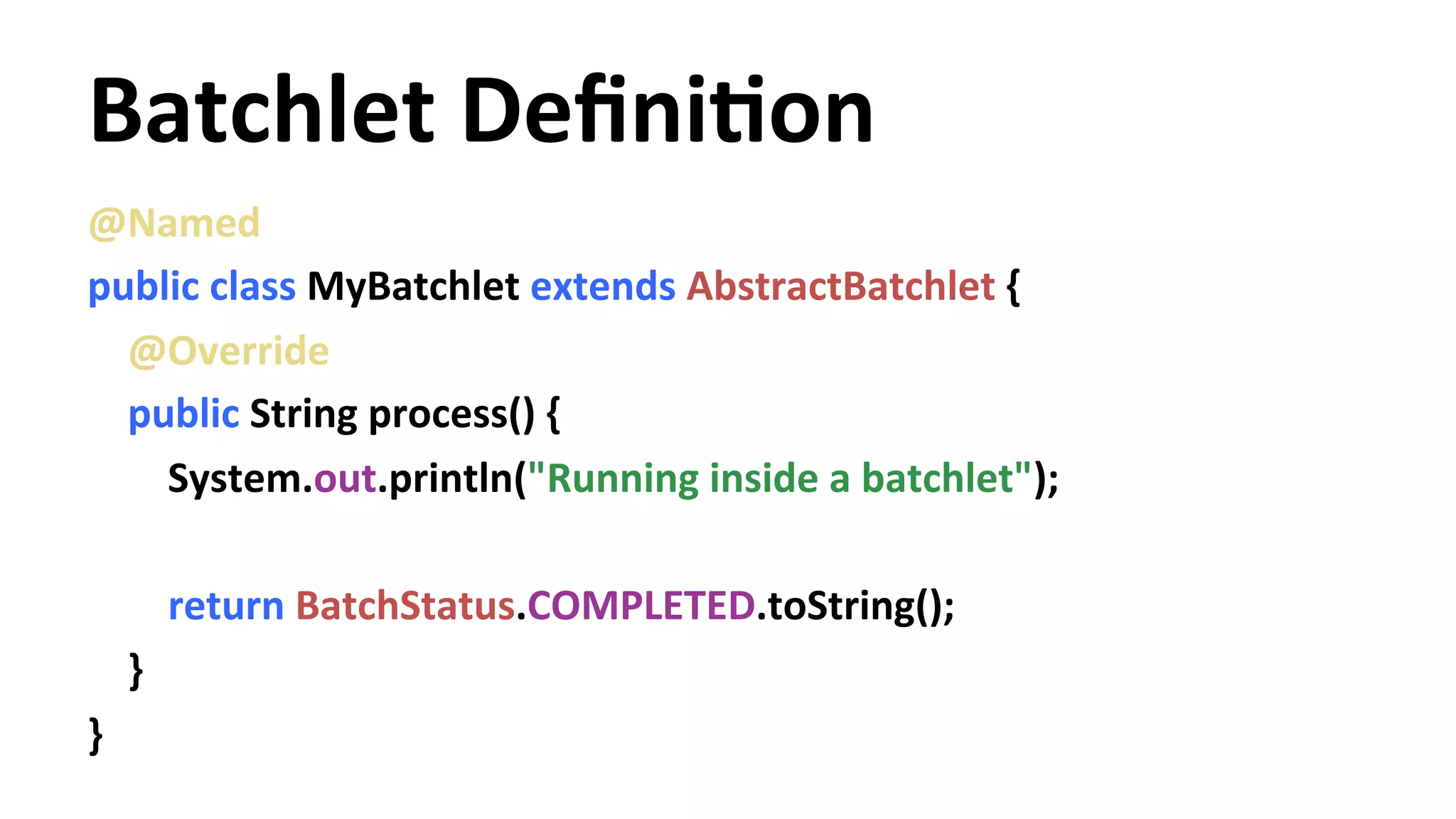 Batchlet Definition

@Named
public class MyBatchlet extends AbstractBatchlet {
  @Override
  public String process() {
    System.out.println("Running inside a batchlet");

    return BatchStatus.COMPLETED.toString();
  }
}